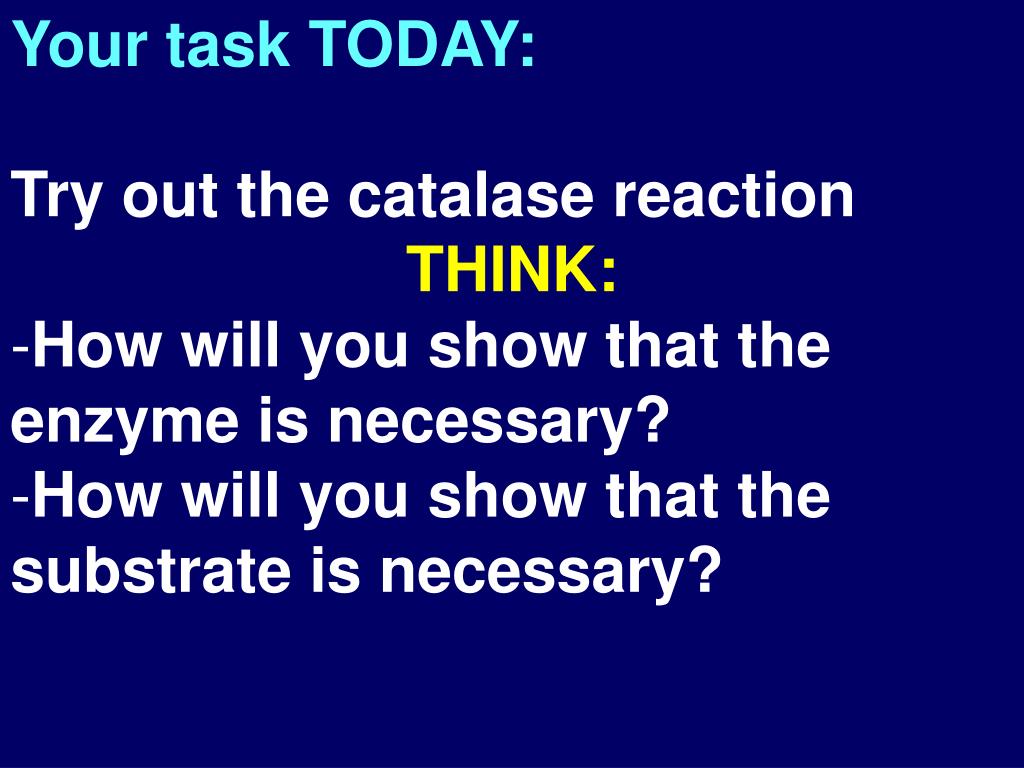 Your task TODAY:

Try out the catalase reaction

THINK:

-How will you show that the enzyme is necessary?
-How will you show that the substrate is necessary?